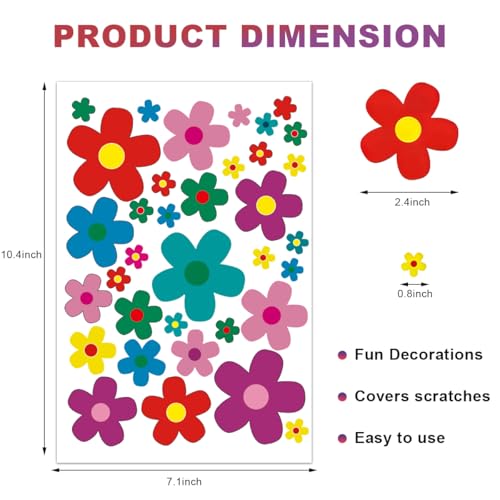 PRODUCT DIMENSION

10.4inch

7.1inch

2.4inch

0.8inch

Fun Decorations

Covers scratches

Easy to use